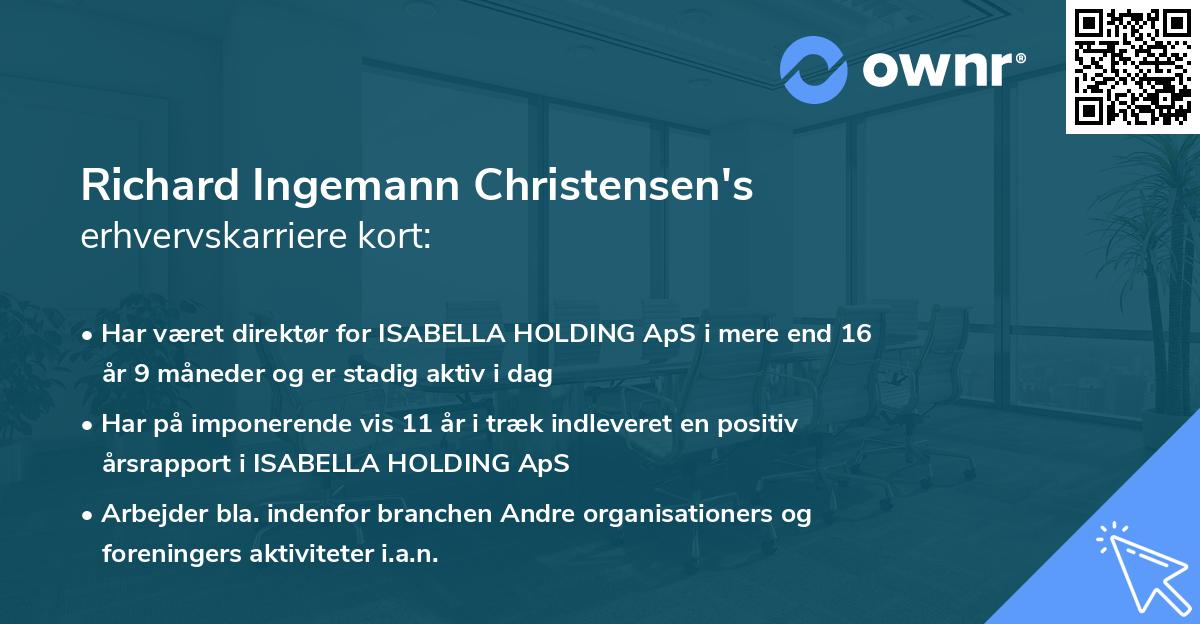 ownr®

Richard Ingemann Christensen's
erhvervskarriere kort:

• Har været direktør for ISABELLA HOLDING ApS i mere end 16 år 9 måneder og er stadig aktiv i dag
• Har på imponerende vis 11 år i træk indleveret en positiv årsrapport i ISABELLA HOLDING ApS
• Arbejder bla. indenfor branchen Andre organisationers og foreningers aktiviteter i.a.n.